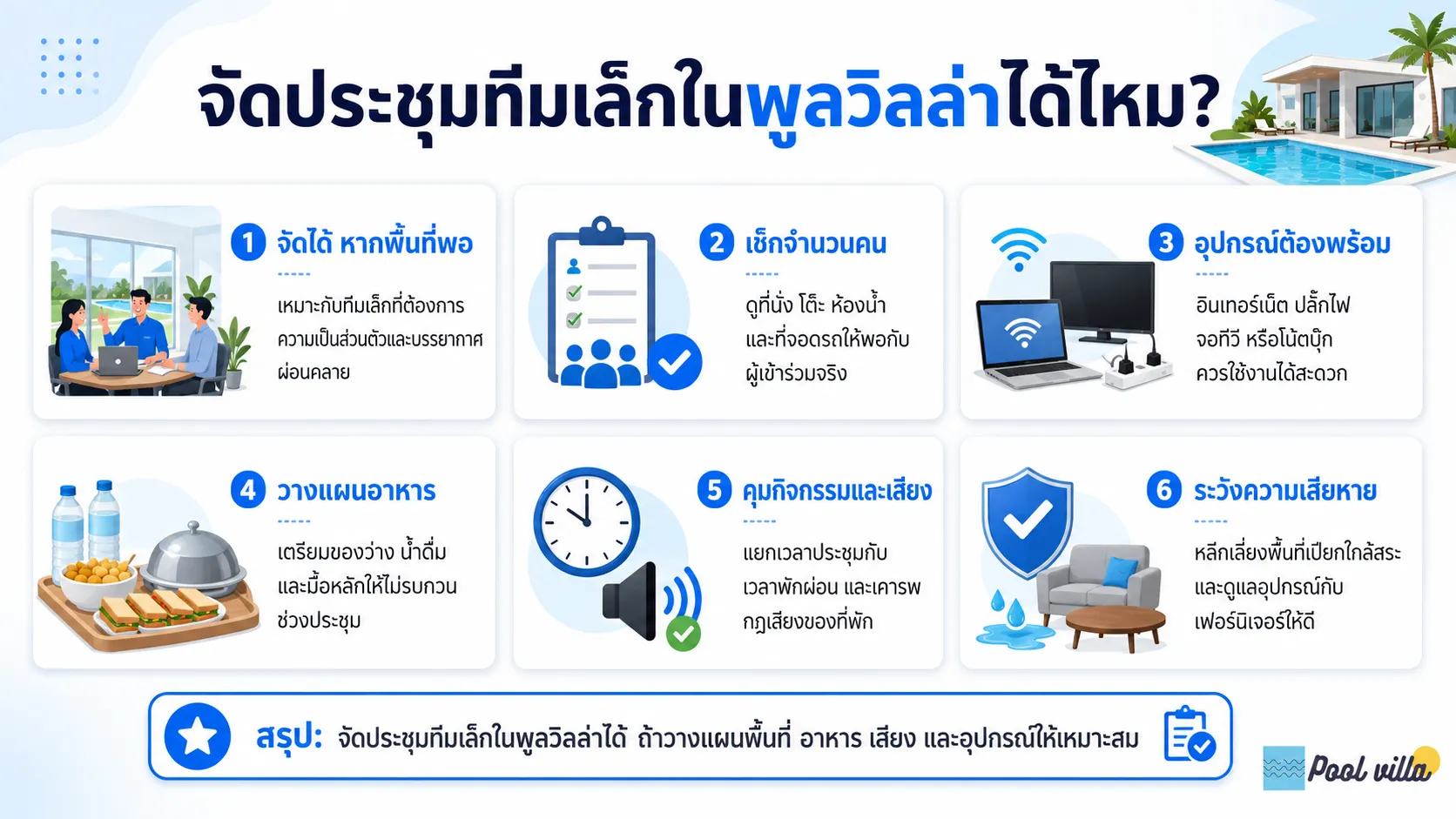 จัดประชุมทีมเล็กในพูลวิลล่าได้ไหม?

1 จัดได้ หากพื้นที่พอ

เหมาะกับทีมเล็กที่ต้องการความเป็นส่วนตัวและบรรยากาศผ่อนคลาย

2 เช็กจำนวนคน

ดูที่นั่ง โต๊ะ ห้องน้ำ และที่จอดรถให้พอกับผู้เข้าร่วมจริง

3 อุปกรณ์ต้องพร้อม

อินเทอร์เน็ต ปลั๊กไฟ จอทีวี หรือโน้ตบุ๊ก ควรใช้งานได้สะดวก

4 วางแผนอาหาร

เตรียมของว่าง น้ำดื่ม และมื้อหลักให้ไม่รบกวนช่วงประชุม

5 คุมกิจกรรมและเสียง

แยกเวลาประชุมกับเวลาพักผ่อน และเคารพกฎเสียงของที่พัก

6 ระวังความเสียหาย

หลีกเลี่ยงพื้นที่เปียกใกล้สระ และดูแลอุปกรณ์กับเฟอร์นิเจอร์ให้ดี

สรุป: จัดประชุมทีมเล็กในพูลวิลล่าได้ ถ้าวางแผนพื้นที่ อาหาร เสียง และอุปกรณ์ให้เหมาะสม

Pool villa